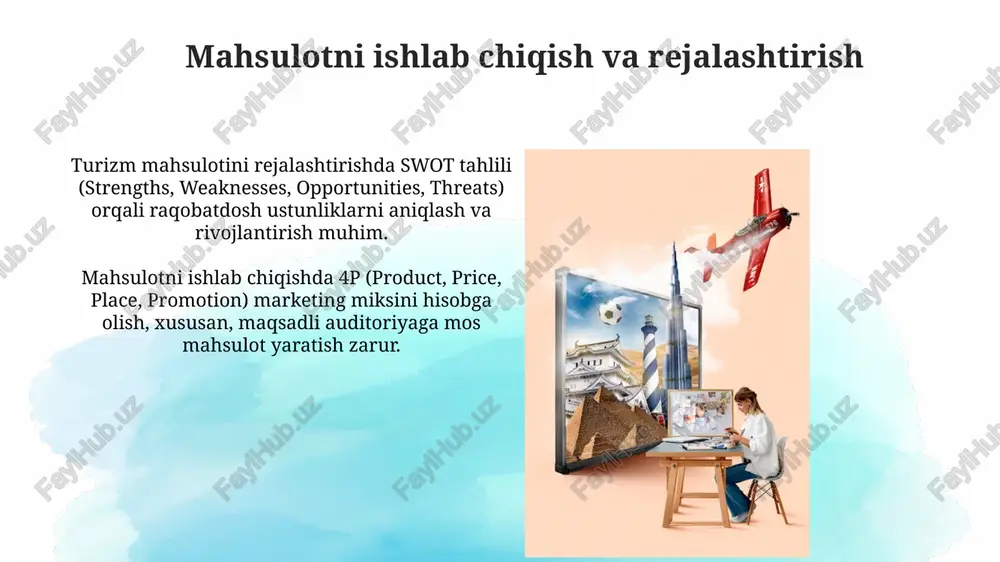 Mahsulotni ishlab chiqish va rejalashtirish

Turizm mahsulotini rejalashtirishda SWOT tahlili (Strengths, Weaknesses, Opportunities, Threats) orqali raqobatdosh ustunliklarni aniqlash va rivojlantirish muhim.

Mahsulotni ishlab chiqishda 4P (Product, Price, Place, Promotion) marketing miksini hisobga olish, xususan, maqsadli auditoriyaga mos mahsulot yaratish zarur.

FaylHub.uz